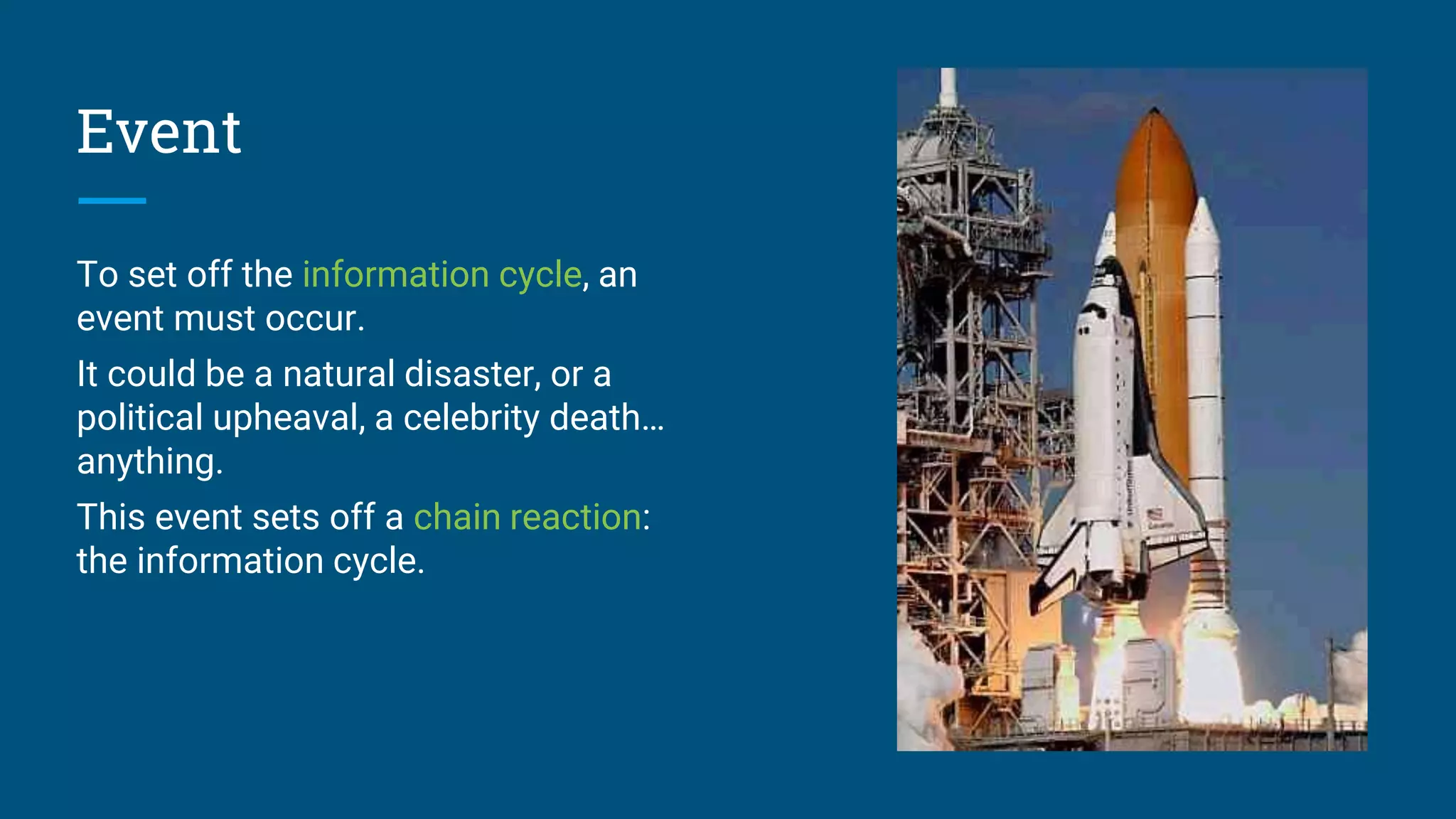 Event

To set off the information cycle, an event must occur.

It could be a natural disaster, or a political upheaval, a celebrity death… anything.

This event sets off a chain reaction: the information cycle.